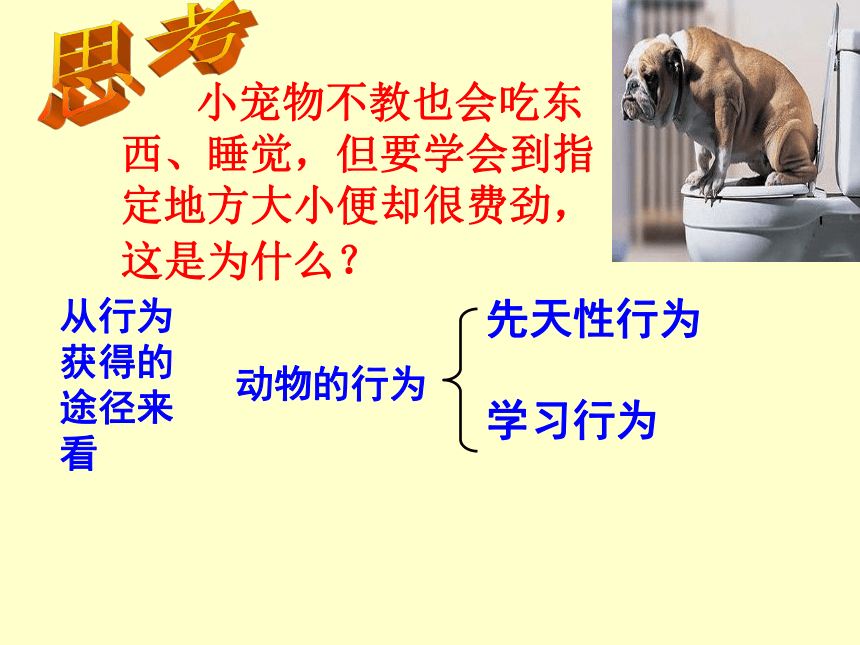 思考

小宠物不教也会吃东西、睡觉，但要学会到指定地方大小便却很费劲，这是为什么？

从行为获得的途径来看

动物的行为

先天性行为

学习行为